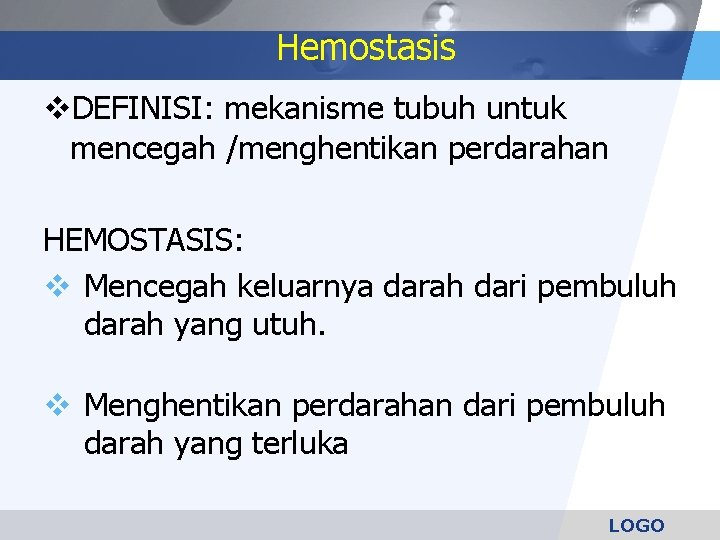 Hemostasis

❖DEFINISI: mekanisme tubuh untuk mencegah /menghentikan perdarahan

HEMOSTASIS:

❖ Mencegah keluarnya darah dari pembuluh darah yang utuh.

❖ Menghentikan perdarahan dari pembuluh darah yang terluka

LOGO